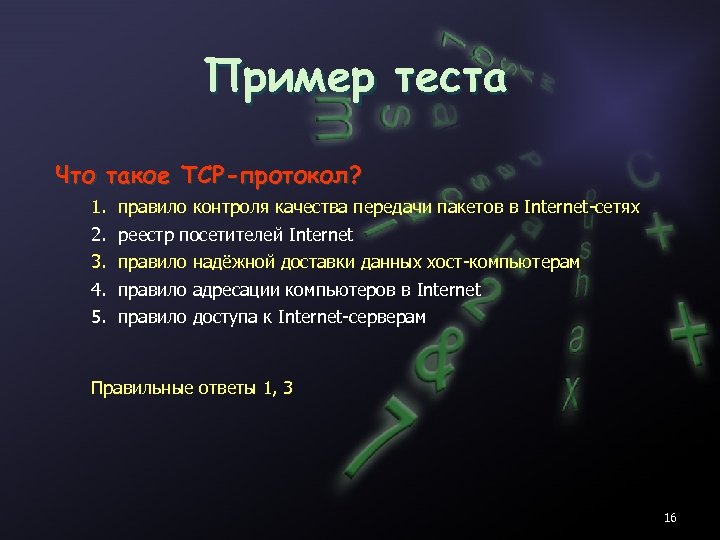 Пример теста

Что такое TCP-протокол?

1. правило контроля качества передачи пакетов в Internet-сетях
2. реестр посетителей Internet
3. правило надёжной доставки данных хост-компьютерам
4. правило адресации компьютеров в Internet
5. правило доступа к Internet-серверам

Правильные ответы 1, 3

16